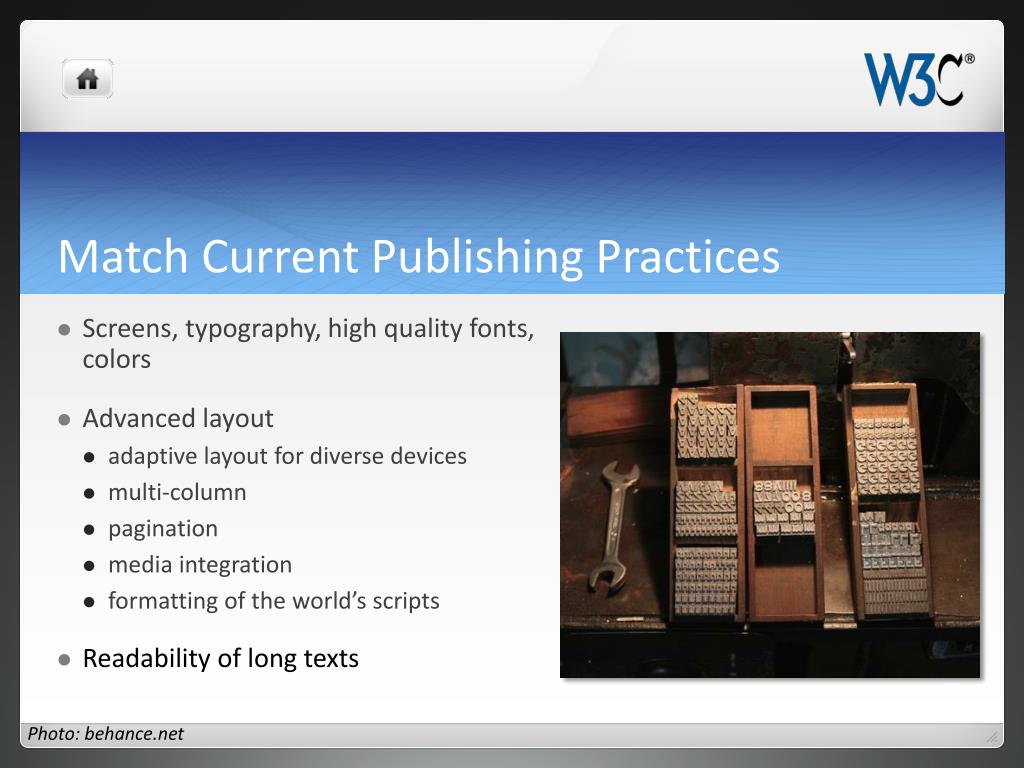 W3C®

Match Current Publishing Practices

- Screens, typography, high quality fonts, colors
- Advanced layout
  - adaptive layout for diverse devices
  - multi-column
  - pagination
  - media integration
  - formatting of the world's scripts
- Readability of long texts

Photo: behance.net